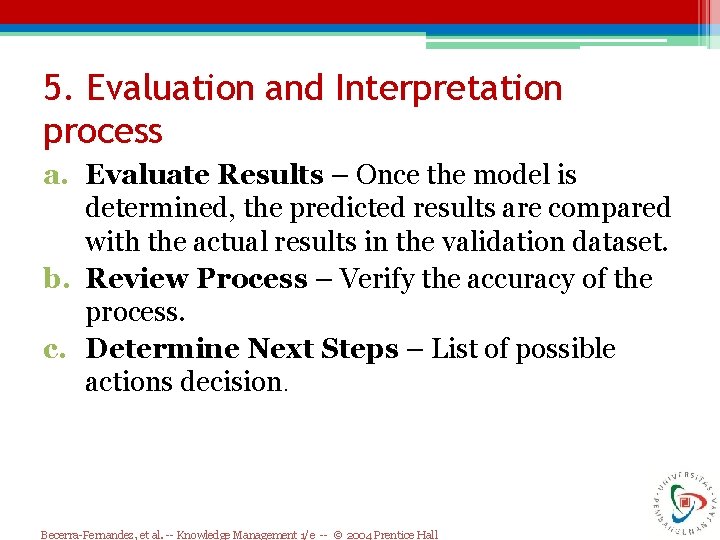 5. Evaluation and Interpretation process

a. **Evaluate Results** – Once the model is determined, the predicted results are compared with the actual results in the validation dataset.

b. **Review Process** – Verify the accuracy of the process.

c. **Determine Next Steps** – List of possible actions decision.

Becerra-Fernandez, et al. -- Knowledge Management 1/e -- © 2004 Prentice Hall

UNIVERSITAS PEMBANGUNAN JAYA